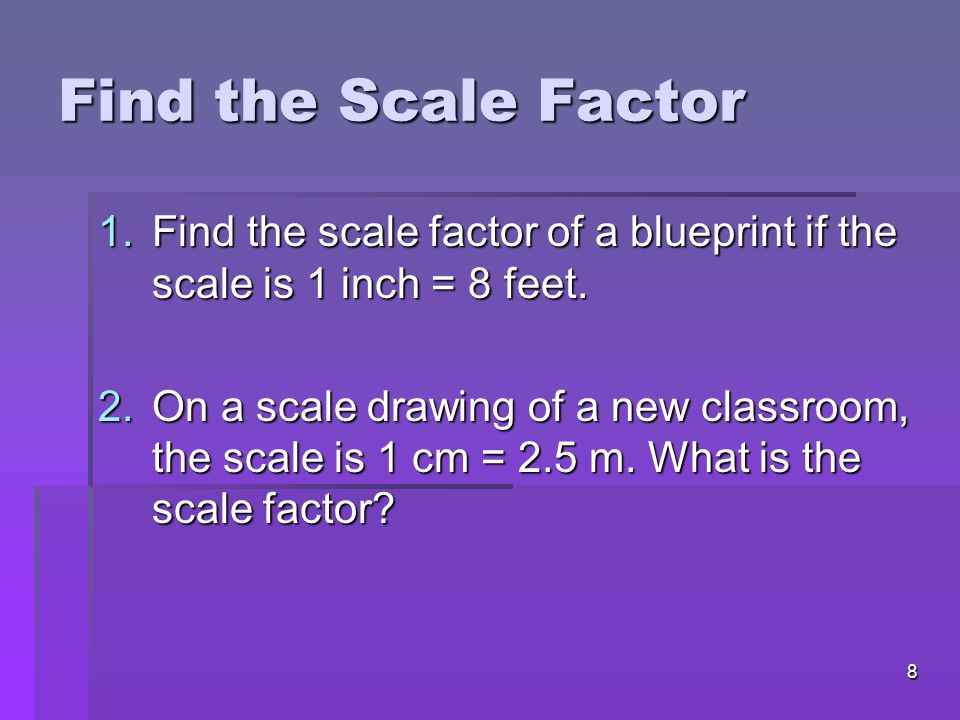 Find the Scale Factor

1. Find the scale factor of a blueprint if the scale is 1 inch = 8 feet.

2. On a scale drawing of a new classroom, the scale is 1 cm = 2.5 m. What is the scale factor?

8